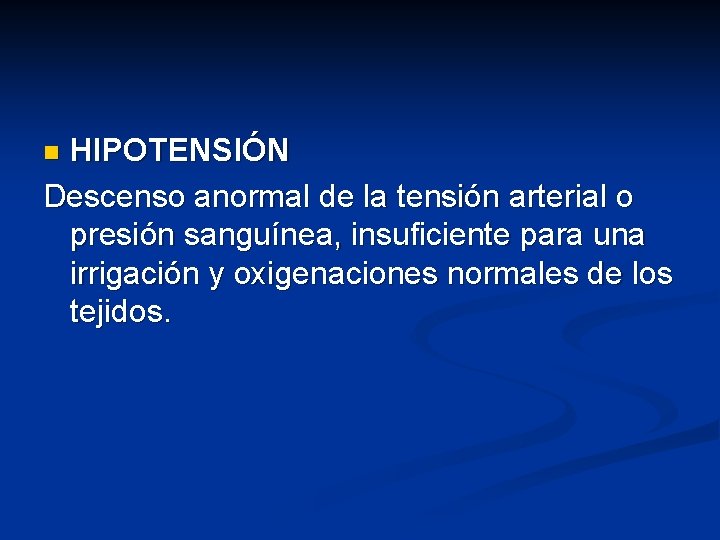 HIPOTENSIÓN

Descenso anormal de la tensión arterial o presión sanguínea, insuficiente para una irrigación y oxigenaciones normales de los tejidos.